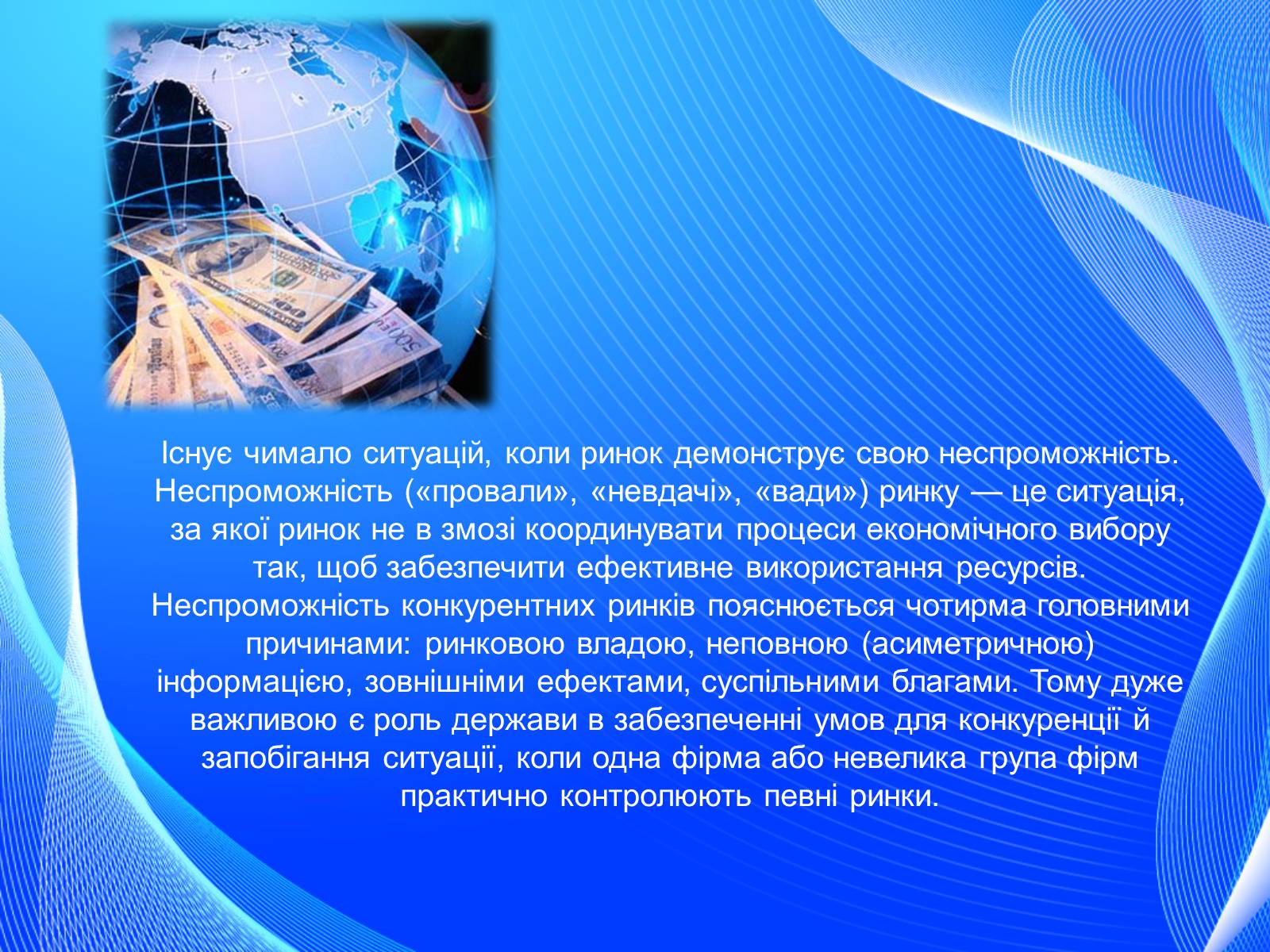 Існує чимало ситуацій, коли ринок демонструє свою неспроможність. Неспроможність («провали», «невдачі», «вади») ринку — це ситуація, за якої ринок не в змозі координувати процеси економічного вибору так, щоб забезпечити ефективне використання ресурсів. Неспроможність конкурентних ринків пояснюється чотирма головними причинами: ринковою владою, неповною (асиметричною) інформацією, зовнішніми ефектами, суспільними благами. Тому дуже важливою є роль держави в забезпеченні умов для конкуренції й запобігання ситуації, коли одна фірма або невелика група фірм практично контролюють певні ринки.